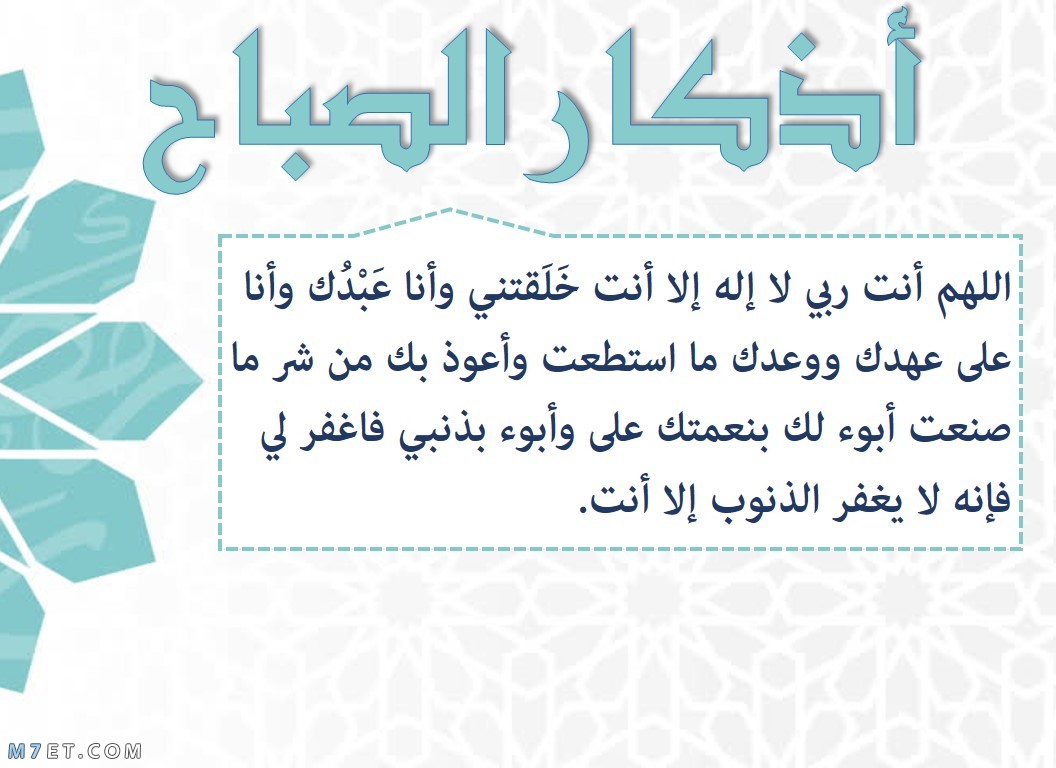 أذكار الصباح

اللهم أنت ربي لا إله إلا أنت خَلَقتني وأنا عَبْدُك وأنا على عهدك ووعدك ما استطعت وأعوذ بك من شر ما صنعت أبوء لك بنعمتك على وأبوء بذنبي فاغفر لي فإنه لا يغفر الذنوب إلا أنت.

M7ET.COM